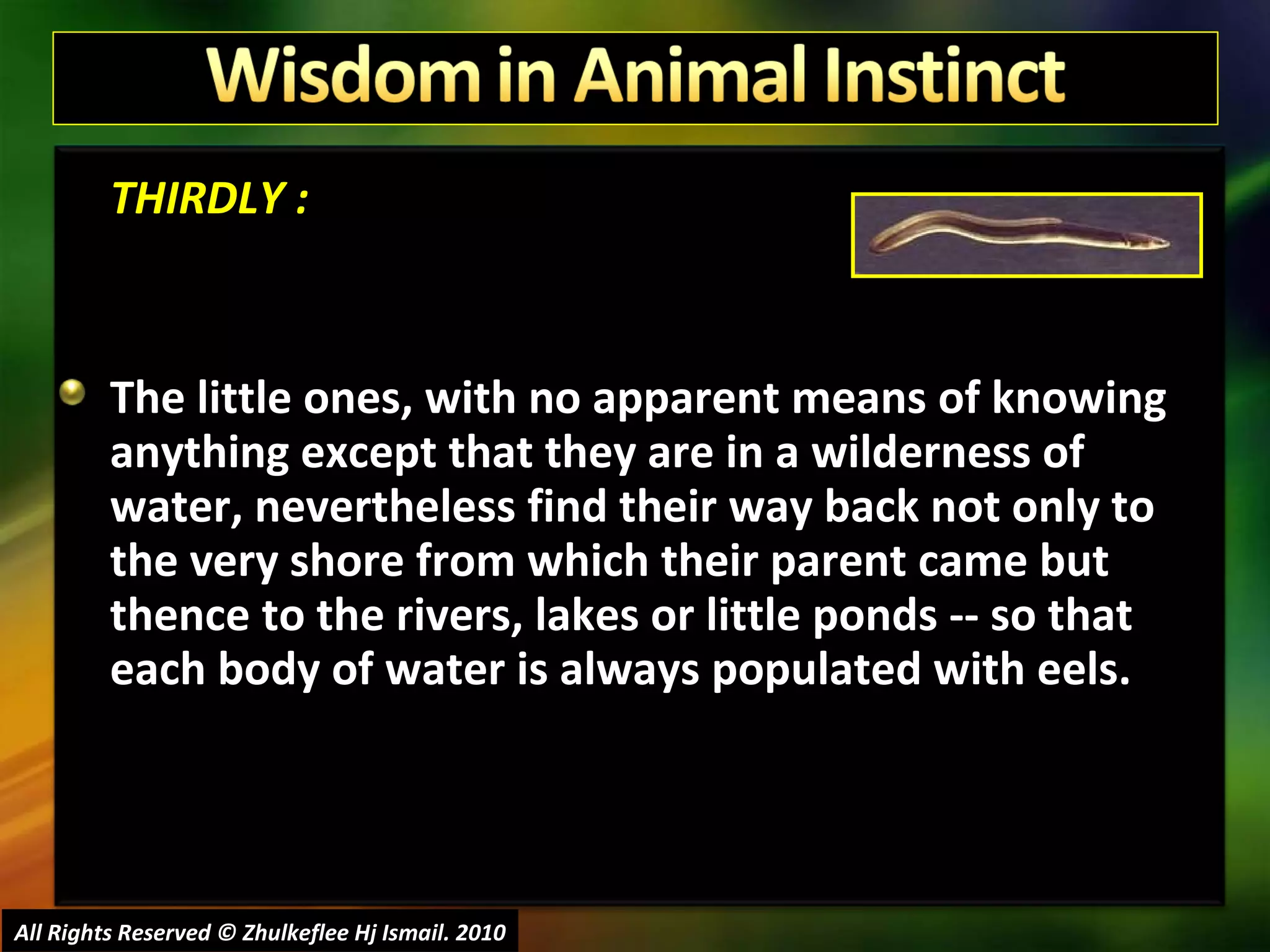 Wisdom in Animal Instinct

THIRDLY :

The little ones, with no apparent means of knowing anything except that they are in a wilderness of water, nevertheless find their way back not only to the very shore from which their parent came but thence to the rivers, lakes or little ponds -- so that each body of water is always populated with eels.

All Rights Reserved © Zhulkeflee Hj Ismail. 2010